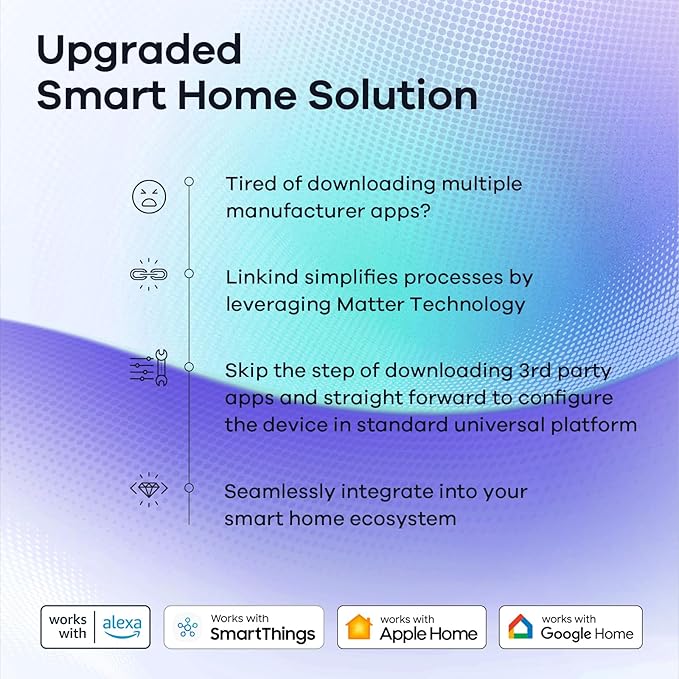 Upgraded
Smart Home Solution

Tired of downloading multiple manufacturer apps?

Linkind simplifies processes by leveraging Matter Technology

Skip the step of downloading 3rd party apps and straight forward to configure the device in standard universal platform

Seamlessly integrate into your smart home ecosystem

works with alexa

Works with SmartThings

works with Apple Home

works with Google Home